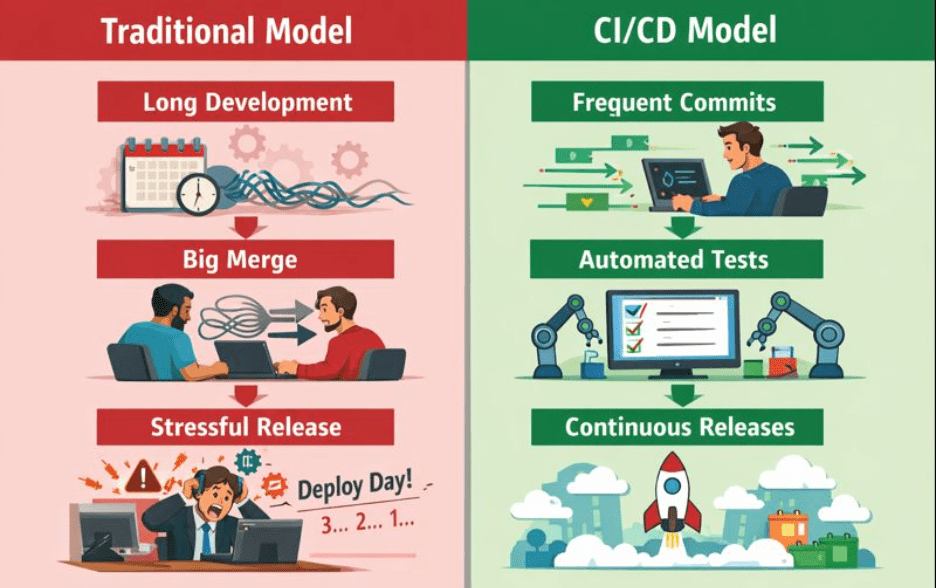 Traditional Model

Long Development

Big Merge

Stressful Release

Deploy Day!
3... 2... 1...

CI/CD Model

Frequent Commits

Automated Tests

Continuous Releases